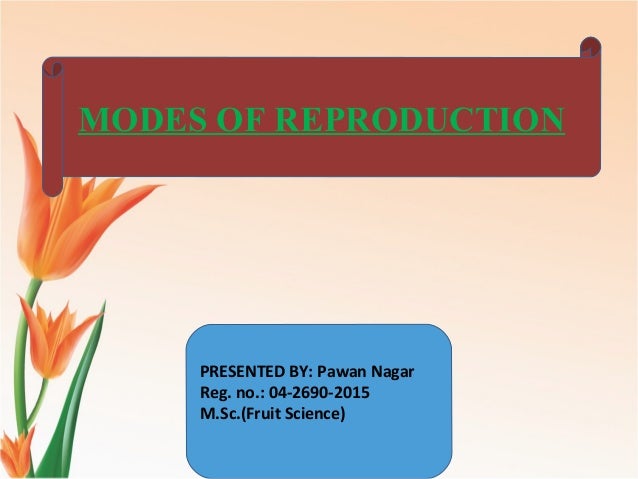 MODES OF REPRODUCTION

PRESENTED BY: Pawan Nagar
Reg. no.: 04-2690-2015
M.Sc.(Fruit Science)